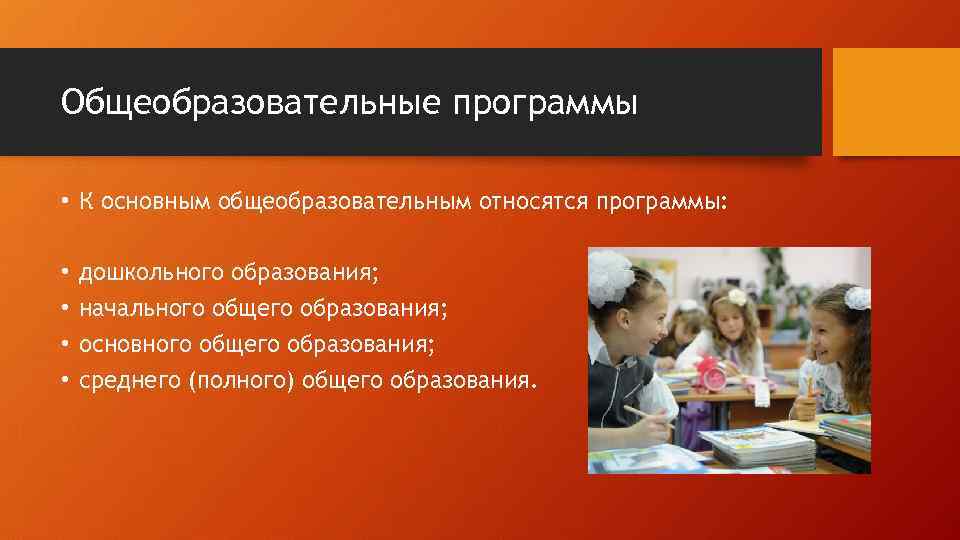 Общеобразовательные программы

• К основным общеобразовательным относятся программы:

• дошкольного образования;
• начального общего образования;
• основного общего образования;
• среднего (полного) общего образования.